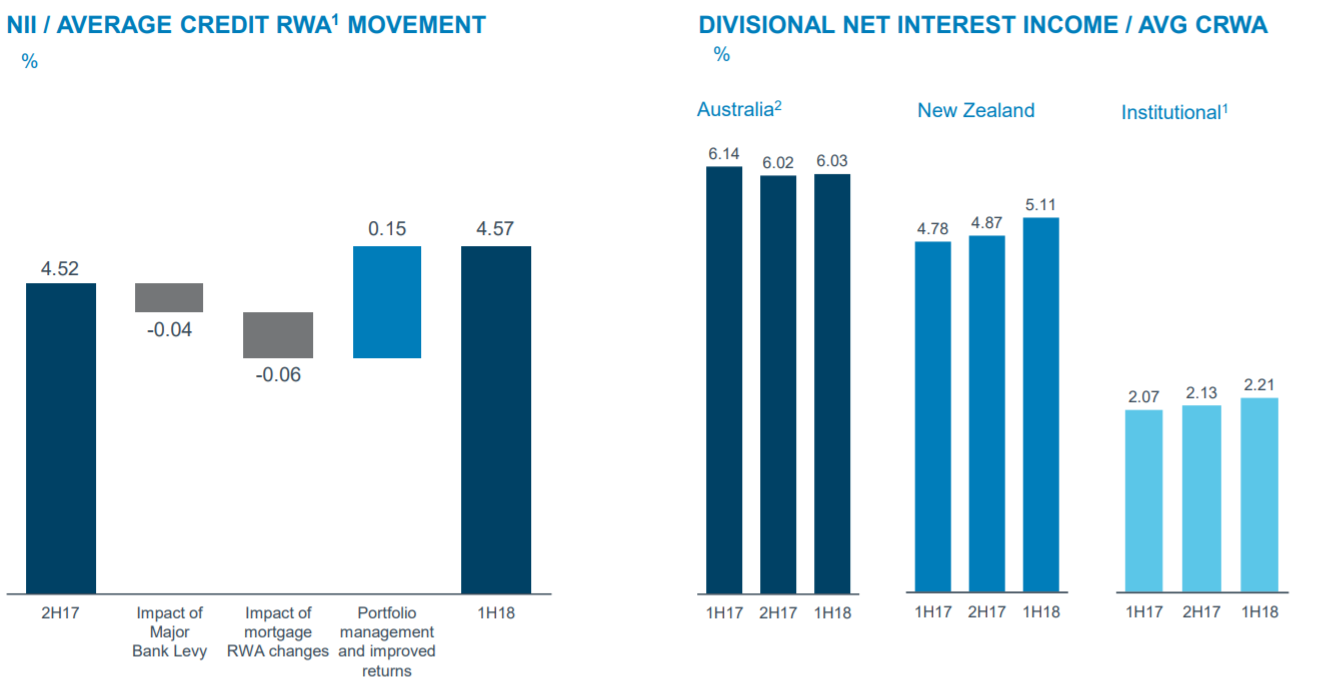 NII / AVERAGE CREDIT RWA$^1$ MOVEMENT
%

4.52
-0.04
-0.06
0.15
4.57

2H17
Impact of Major Bank Levy
Impact of mortgage RWA changes
Portfolio management and improved returns
1H18

DIVISIONAL NET INTEREST INCOME / AVG CRWA
%

Australia$^2$
6.14
6.02
6.03
1H17 2H17 1H18

New Zealand
4.78
4.87
5.11
1H17 2H17 1H18

Institutional$^1$
2.07
2.13
2.21
1H17 2H17 1H18